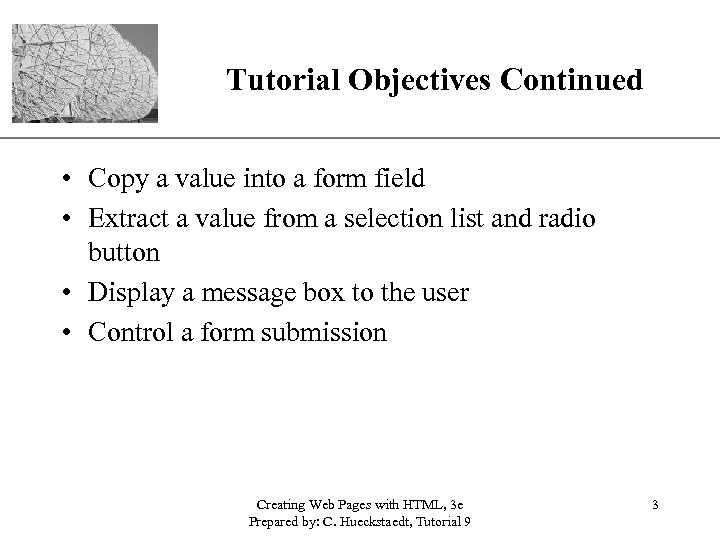 Tutorial Objectives Continued

• Copy a value into a form field
• Extract a value from a selection list and radio button
• Display a message box to the user
• Control a form submission

Creating Web Pages with HTML, 3e
Prepared by: C. Hueckstaedt, Tutorial 9

3